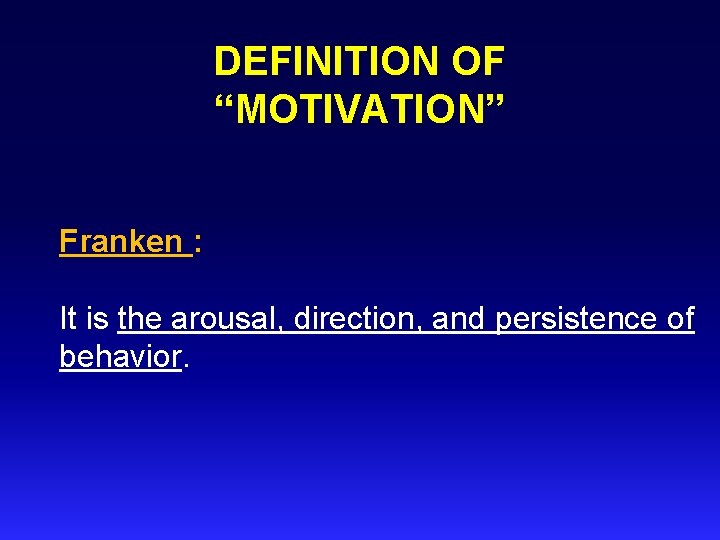 DEFINITION OF “MOTIVATION”

Franken :

It is the arousal, direction, and persistence of behavior.